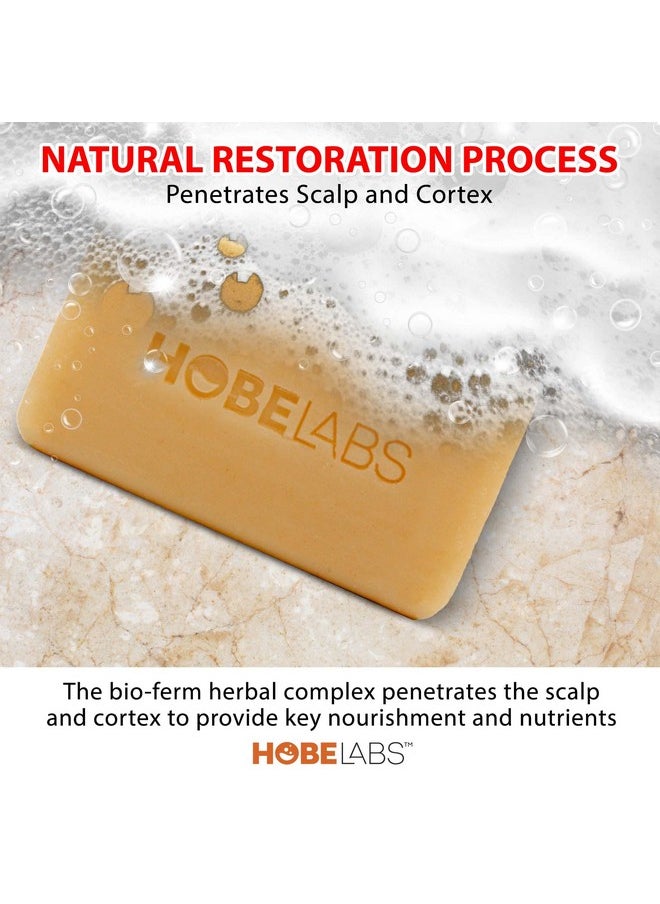 NATURAL RESTORATION PROCESS
Penetrates Scalp and Cortex

HOBELABS

The bio-ferm herbal complex penetrates the scalp and cortex to provide key nourishment and nutrients

HOBELABS™